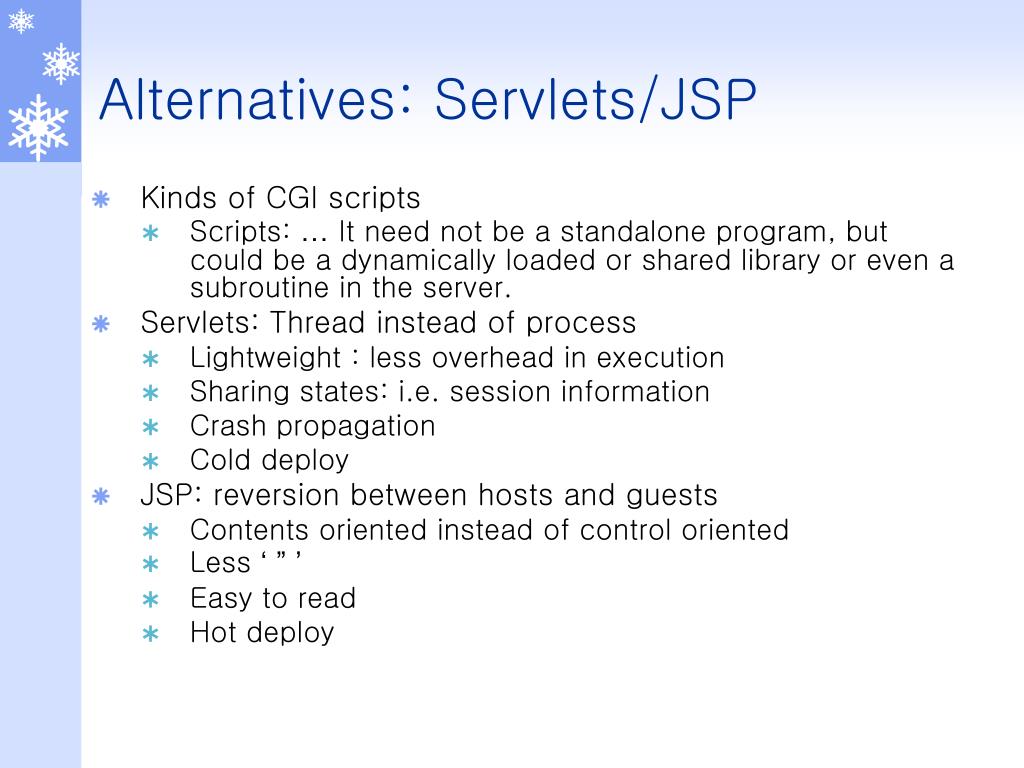 Alternatives: Servlets/JSP

Kinds of CGI scripts
Scripts: … It need not be a standalone program, but could be a dynamically loaded or shared library or even a subroutine in the server.
Servlets: Thread instead of process
Lightweight : less overhead in execution
Sharing states: i.e. session information
Crash propagation
Cold deploy
JSP: reversion between hosts and guests
Contents oriented instead of control oriented
Less ‘ ” ’
Easy to read
Hot deploy